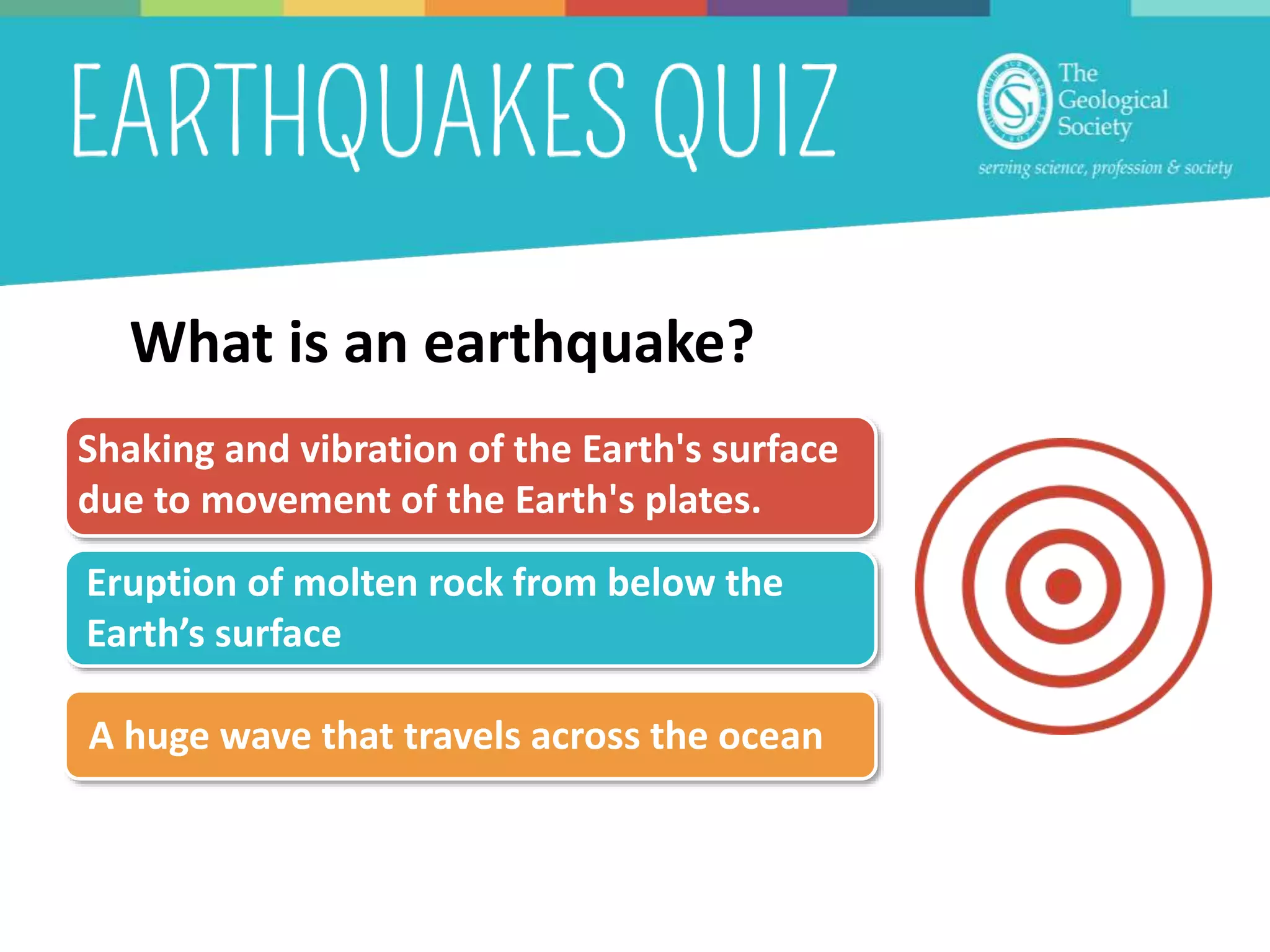 EARTHQUAKES QUIZ

The Geological Society

serving science, profession & society

What is an earthquake?

Shaking and vibration of the Earth's surface due to movement of the Earth's plates.

Eruption of molten rock from below the Earth’s surface

A huge wave that travels across the ocean